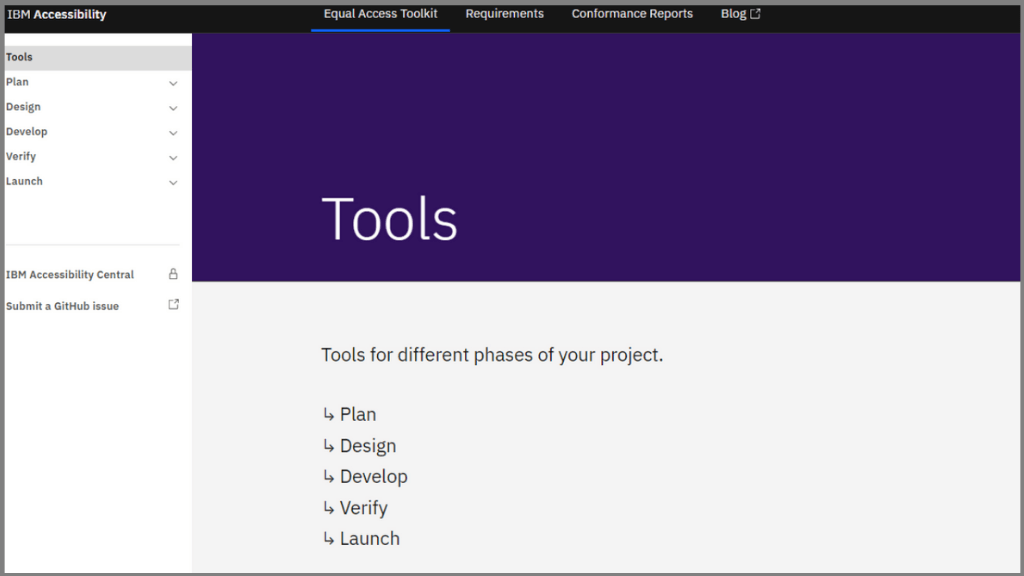 IBM Accessibility

Equal Access Toolkit
Requirements
Conformance Reports
Blog

Tools
Plan
Design
Develop
Verify
Launch

IBM Accessibility Central
Submit a GitHub issue

Tools

Tools for different phases of your project.

↳ Plan
↳ Design
↳ Develop
↳ Verify
↳ Launch